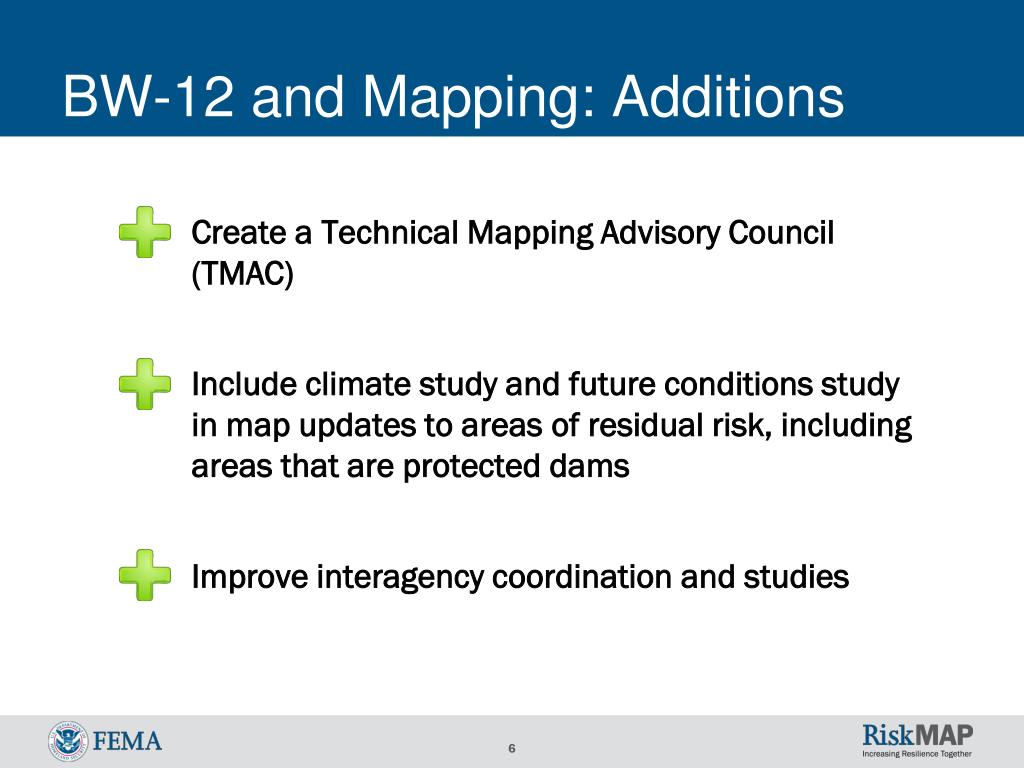 BW-12 and Mapping: Additions

Create a Technical Mapping Advisory Council (TMAC)

Include climate study and future conditions study in map updates to areas of residual risk, including areas that are protected dams

Improve interagency coordination and studies

FEMA

6

RiskMAP
Increasing Resilience Together